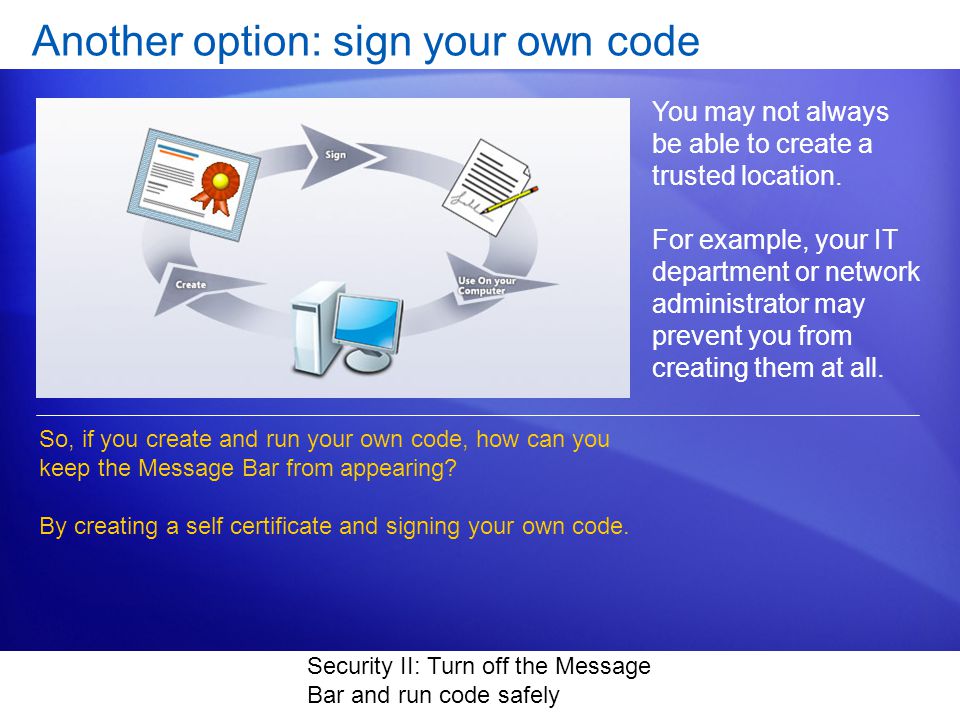 Another option: sign your own code

Sign

Use On your Computer

Create

You may not always be able to create a trusted location.

For example, your IT department or network administrator may prevent you from creating them at all.

So, if you create and run your own code, how can you keep the Message Bar from appearing?

By creating a self certificate and signing your own code.

Security II: Turn off the Message Bar and run code safely